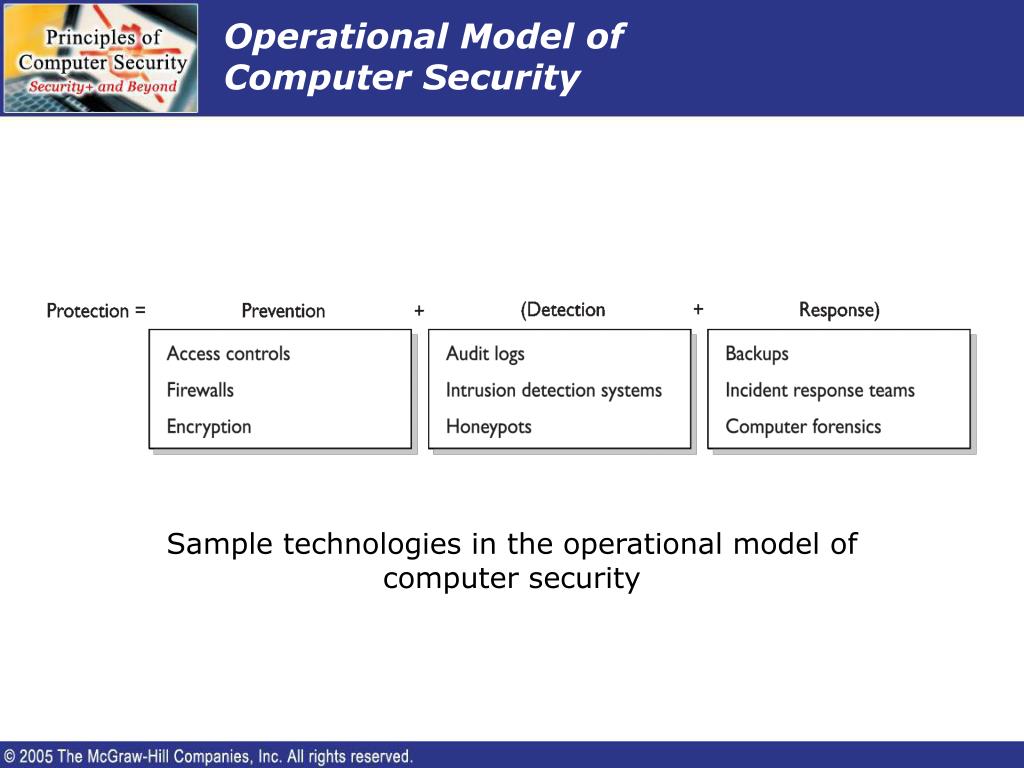 Principles of Computer Security
Security+ and Beyond

Operational Model of Computer Security

Protection = Prevention + (Detection + Response)

Access controls
Firewalls
Encryption

Audit logs
Intrusion detection systems
Honeypots

Backups
Incident response teams
Computer forensics

Sample technologies in the operational model of computer security

© 2005 The McGraw-Hill Companies, Inc. All rights reserved.